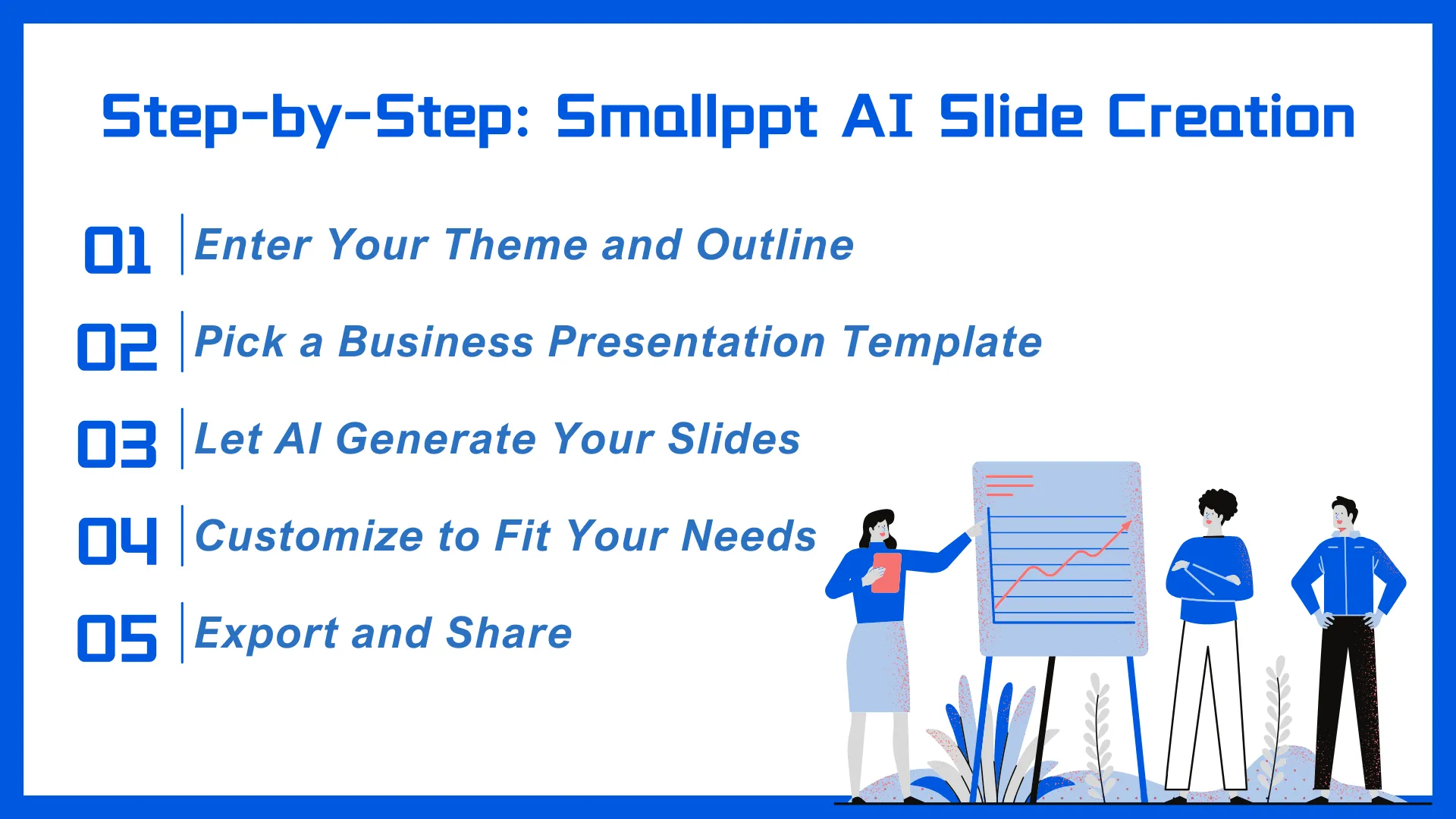 Step-by-Step: Smallppt AI Slide Creation

01 Enter Your Theme and Outline

02 Pick a Business Presentation Template

03 Let AI Generate Your Slides

04 Customize to Fit Your Needs

05 Export and Share